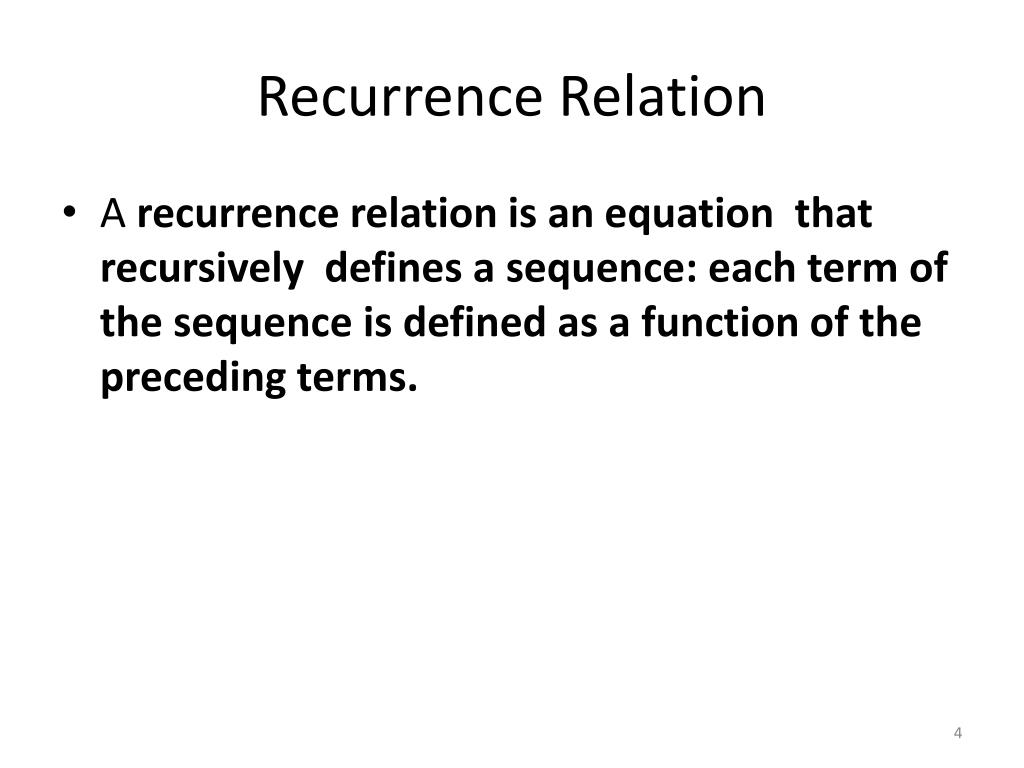 Recurrence Relation

• A recurrence relation is an equation that recursively defines a sequence: each term of the sequence is defined as a function of the preceding terms.

4